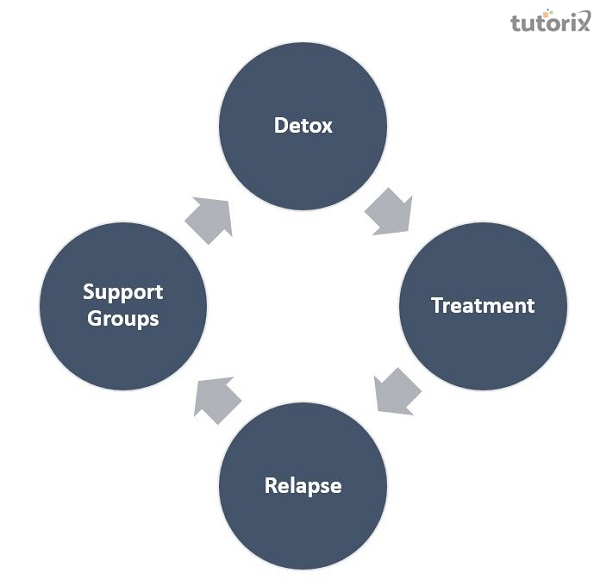 tutorix

Detox

Treatment

Relapse

Support Groups